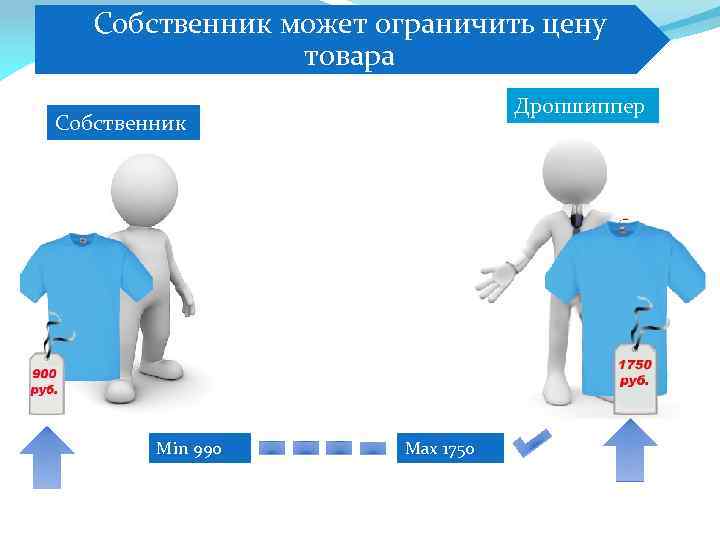 Собственник может ограничить цену товара

Собственник

Дропшиппер

900 руб.

1750 руб.

Min 990

Max 1750